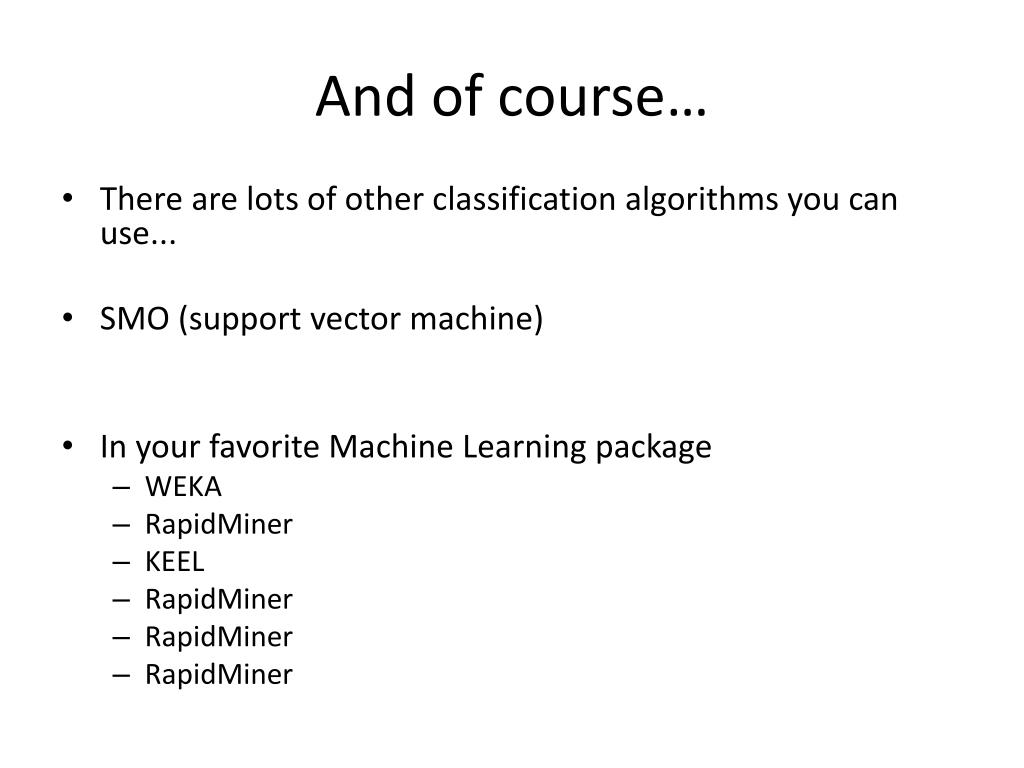 And of course…

• There are lots of other classification algorithms you can use...

• SMO (support vector machine)

• In your favorite Machine Learning package
– WEKA
– RapidMiner
– KEEL
– RapidMiner
– RapidMiner
– RapidMiner